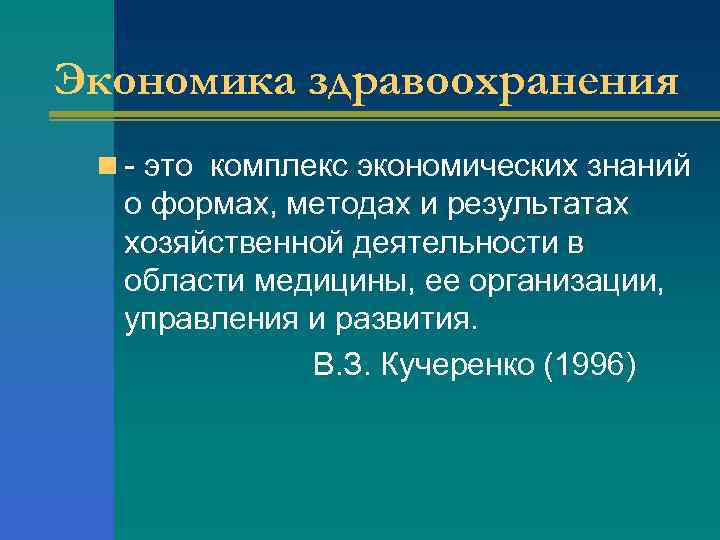 Экономика здравоохранения

- это комплекс экономических знаний о формах, методах и результатах хозяйственной деятельности в области медицины, ее организации, управления и развития.

В.З. Кучеренко (1996)